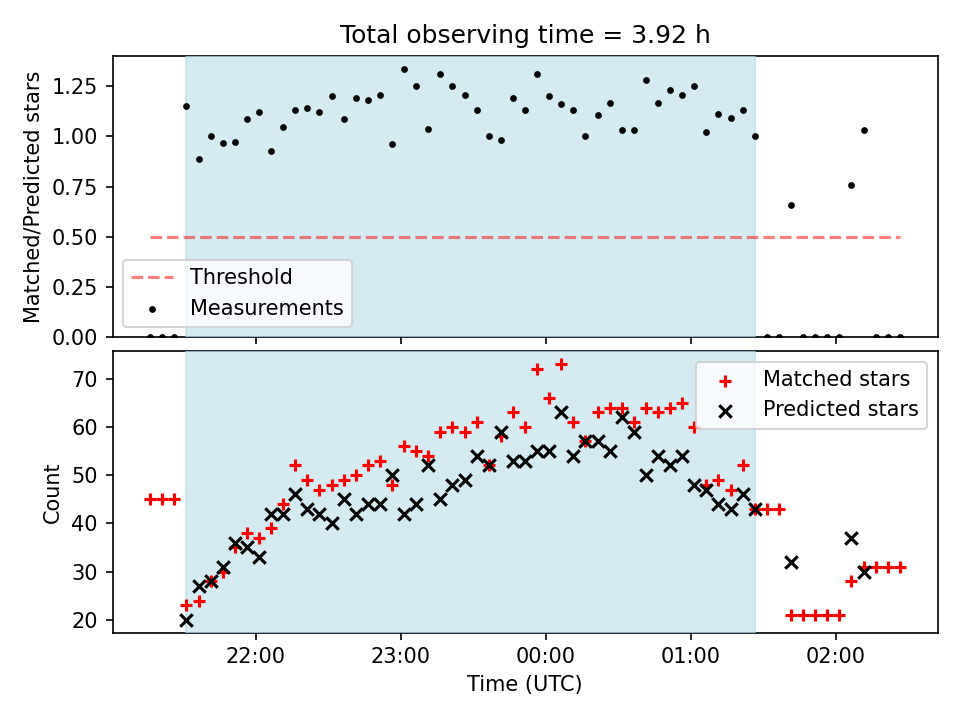 Total observing time = 3.92 h

Matched/Predicted stars

1.25
1.00
0.75
0.50
0.25
0.00

Threshold
Measurements

Count

70
60
50
40
30
20

Matched stars
Predicted stars

22:00
23:00
00:00
01:00
02:00

Time (UTC)